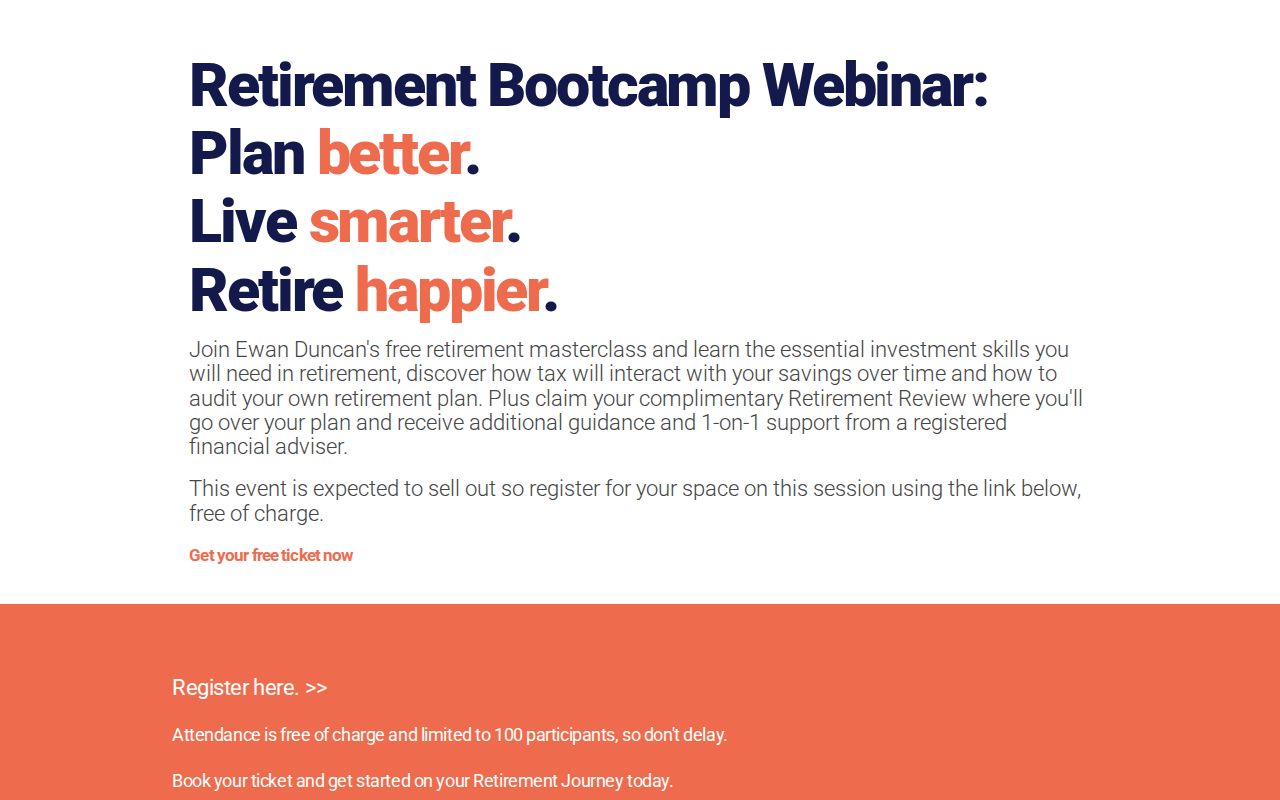 Retirement Bootcamp Webinar:
Plan better.
Live smarter.
Retire happier.

Join Ewan Duncan's free retirement masterclass and learn the essential investment skills you will need in retirement, discover how tax will interact with your savings over time and how to audit your own retirement plan. Plus claim your complimentary Retirement Review where you'll go over your plan and receive additional guidance and 1-on-1 support from a registered financial adviser.

This event is expected to sell out so register for your space on this session using the link below, free of charge.

Get your free ticket now

Register here. >>

Attendance is free of charge and limited to 100 participants, so don't delay.

Book your ticket and get started on your Retirement Journey today.